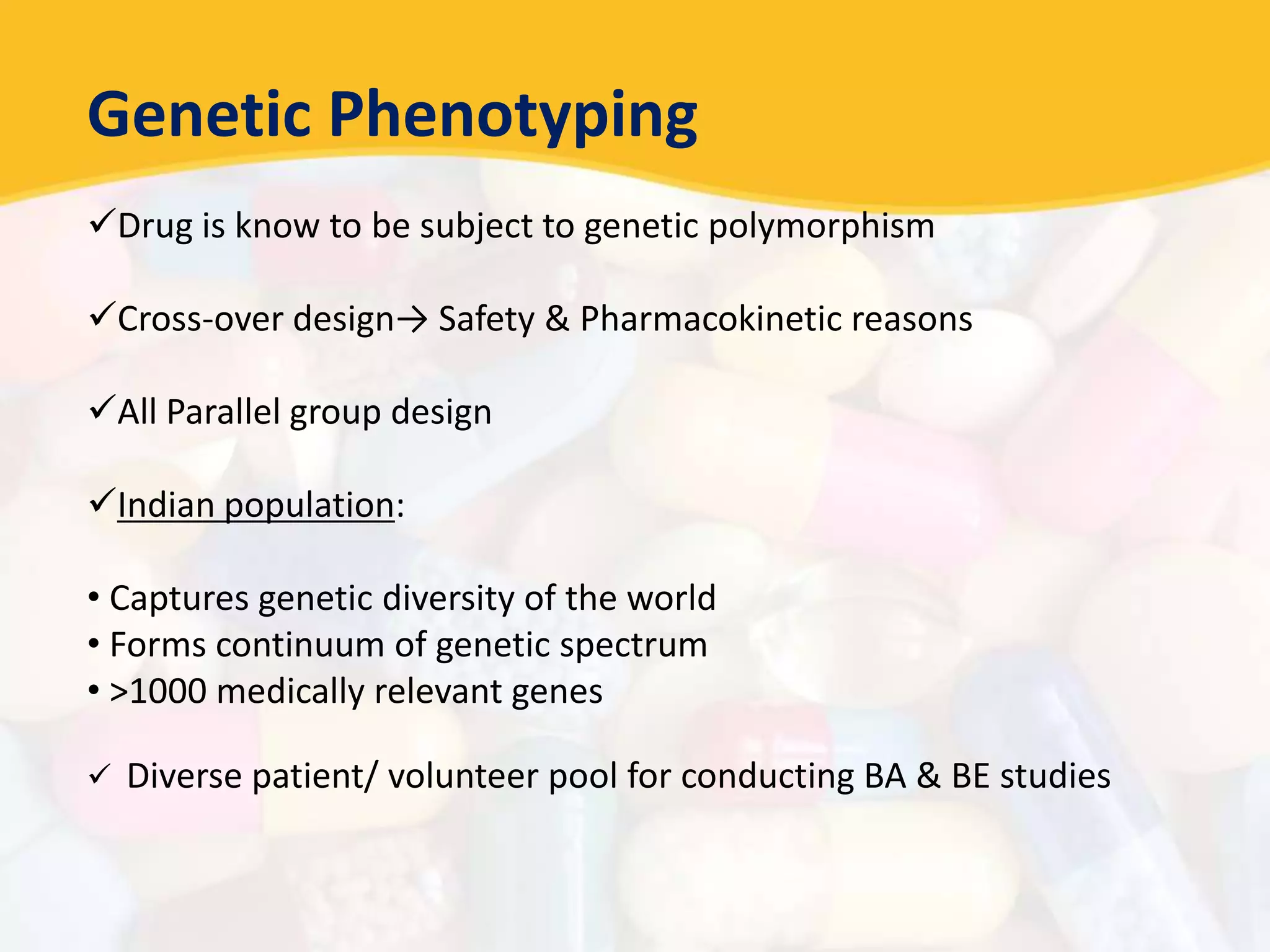 Genetic Phenotyping

✓Drug is know to be subject to genetic polymorphism

✓Cross-over design→ Safety & Pharmacokinetic reasons

✓All Parallel group design

✓Indian population:

• Captures genetic diversity of the world
• Forms continuum of genetic spectrum
• >1000 medically relevant genes

✓ Diverse patient/ volunteer pool for conducting BA & BE studies